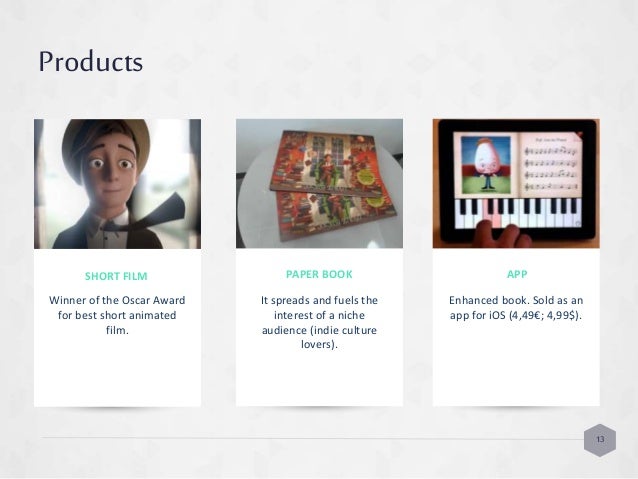 Products

SHORT FILM

Winner of the Oscar Award for best short animated film.

PAPER BOOK

It spreads and fuels the interest of a niche audience (indie culture lovers).

APP

Enhanced book. Sold as an app for iOS (4,49€; 4,99$).

13